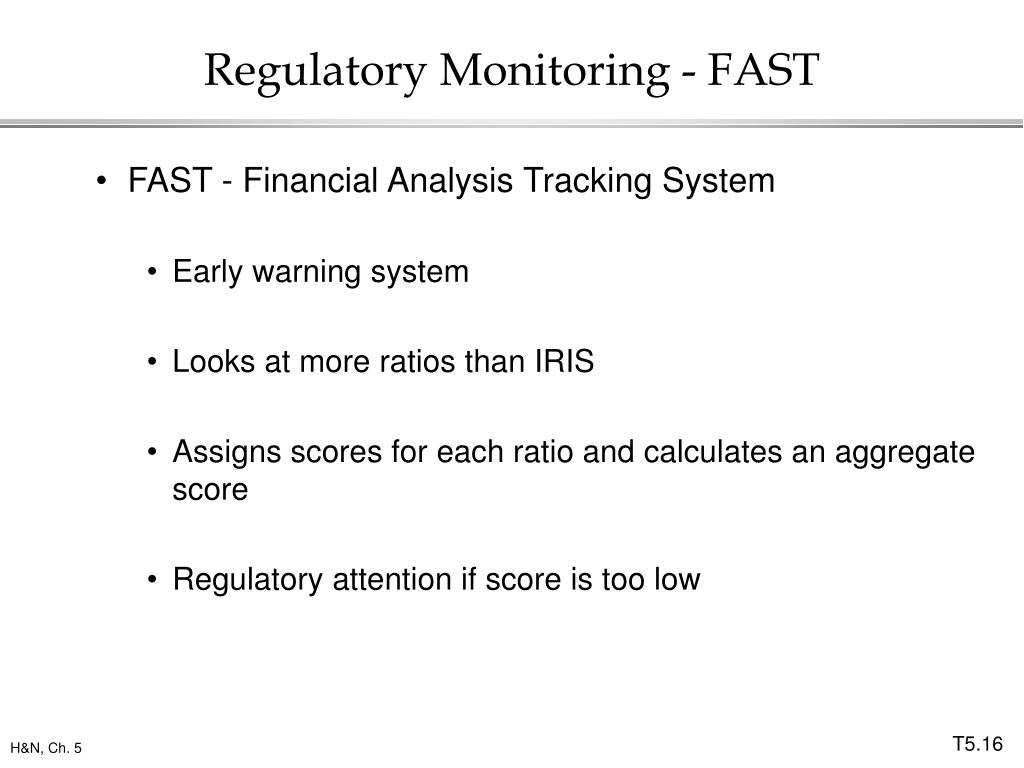 Regulatory Monitoring - FAST

• FAST - Financial Analysis Tracking System

• Early warning system

• Looks at more ratios than IRIS

• Assigns scores for each ratio and calculates an aggregate score

• Regulatory attention if score is too low

H&N, Ch. 5

T5.16